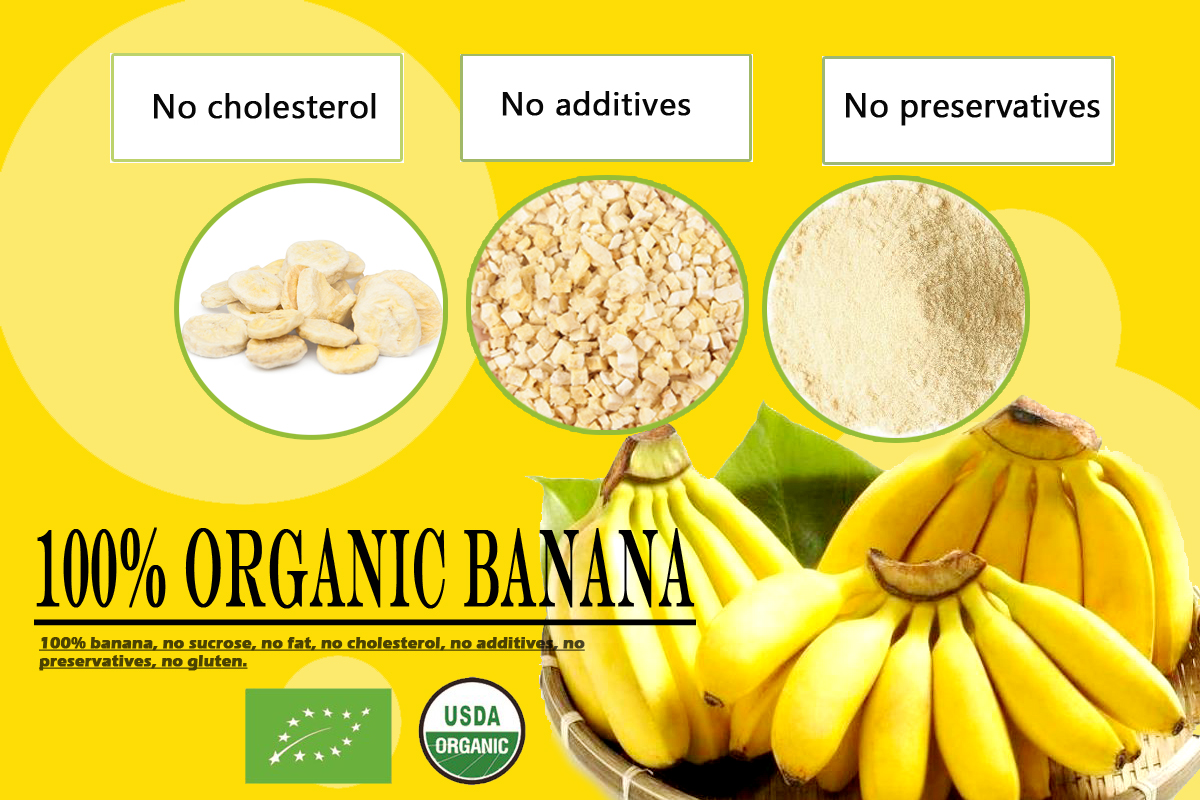 No cholesterol

No additives

No preservatives

100% ORGANIC BANANA

100% banana, no sucrose, no fat, no cholesterol, no additives, no preservatives, no gluten.

USDA
ORGANIC